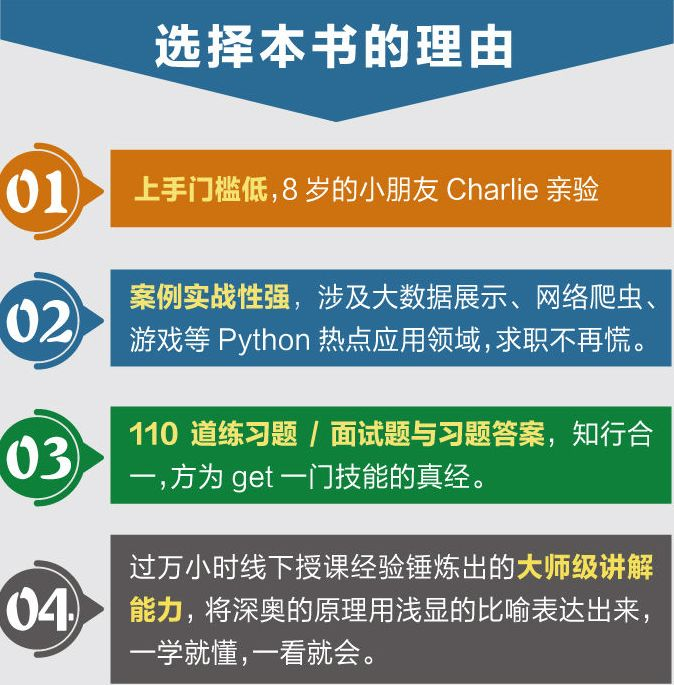 选择本书的理由

01 上手门槛低,8 岁的小朋友 Charlie 亲验

02 案例实战性强,涉及大数据展示、网络爬虫、游戏等 Python 热点应用领域,求职不再慌。

03 110 道练习题 / 面试题与习题答案,知行合一,方为 get 一门技能的真经。

04 过万小时线下授课经验锤炼出的大师级讲解能力,将深奥的原理用浅显的比喻表达出来,一学就懂,一看就会。